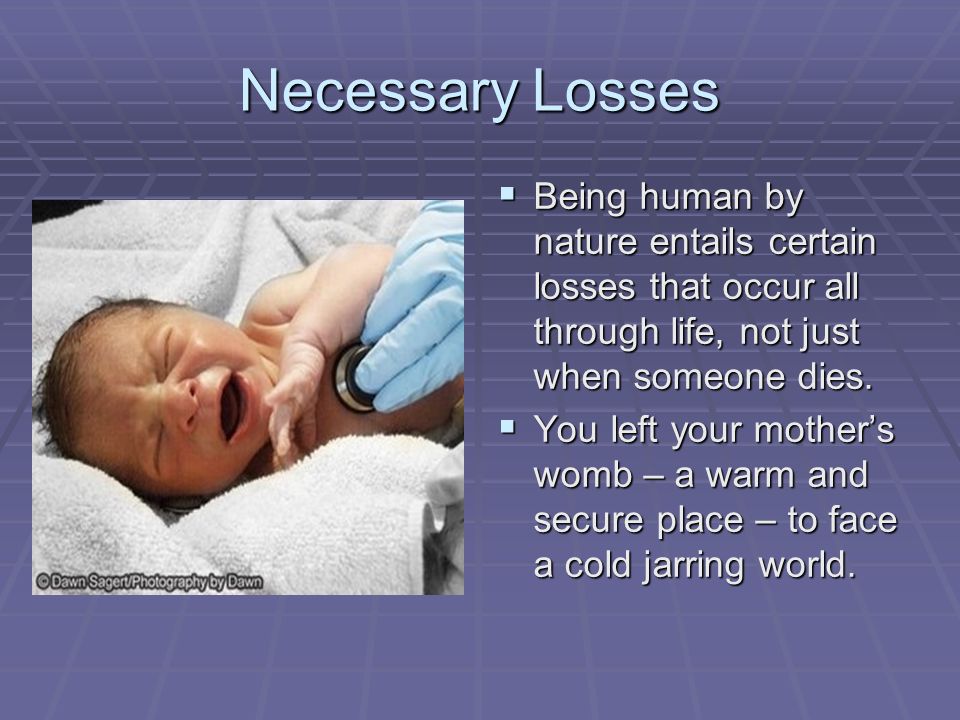 Necessary Losses

© Dawn Sagert/Photography by Dawn

▪ Being human by nature entails certain losses that occur all through life, not just when someone dies.

▪ You left your mother's womb – a warm and secure place – to face a cold jarring world.